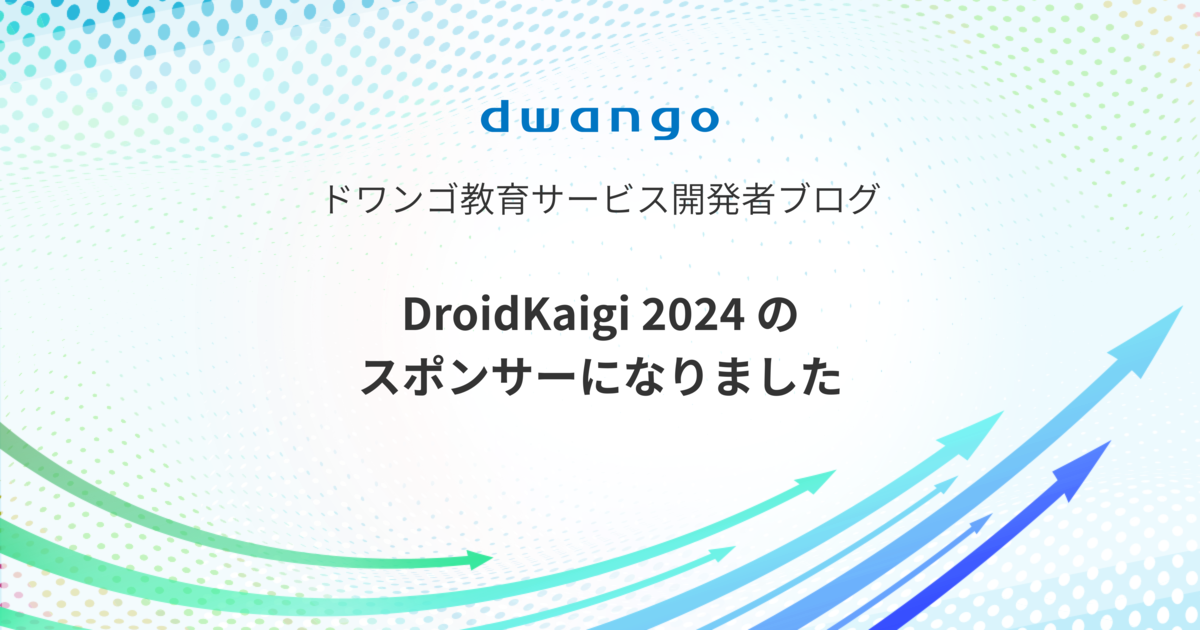 dwango

ドワンゴ教育サービス開発者ブログ

DroidKaigi 2024 の
スポンサーになりました